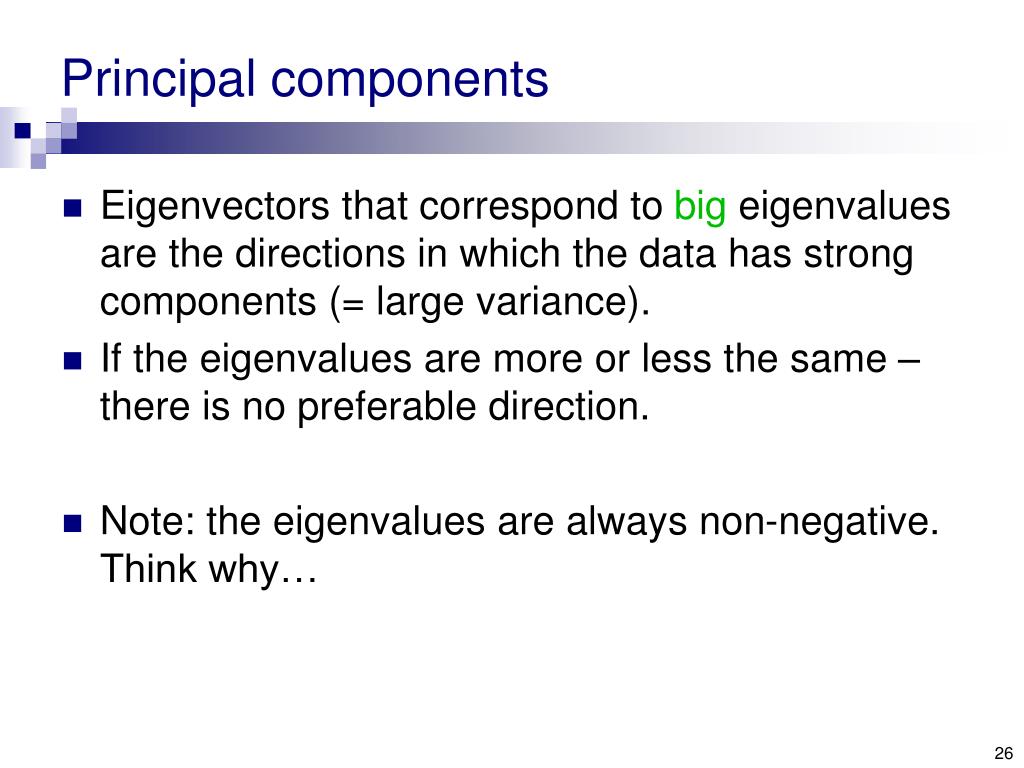 Principal components

Eigenvectors that correspond to big eigenvalues are the directions in which the data has strong components (= large variance).

If the eigenvalues are more or less the same – there is no preferable direction.

Note: the eigenvalues are always non-negative. Think why…

26